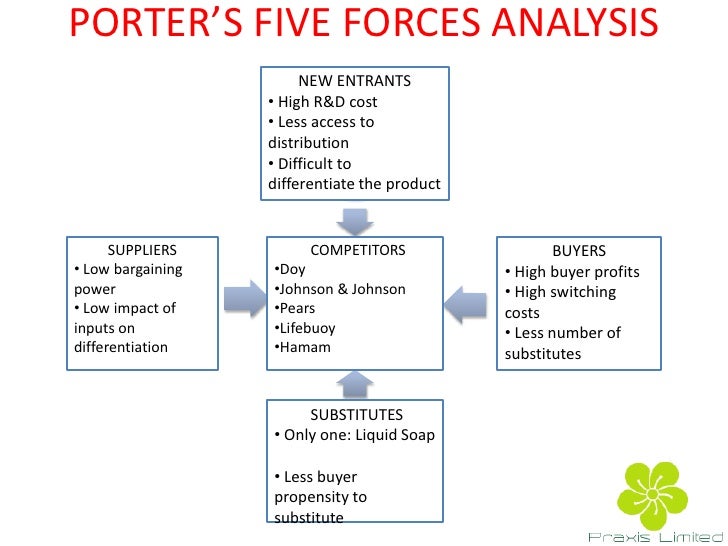 PORTER'S FIVE FORCES ANALYSIS

NEW ENTRANTS
• High R&D cost
• Less access to distribution
• Difficult to differentiate the product

SUPPLIERS
• Low bargaining power
• Low impact of inputs on differentiation

COMPETITORS
•Doy
•Johnson & Johnson
•Pears
•Lifebuoy
•Hamam

BUYERS
• High buyer profits
• High switching costs
• Less number of substitutes

SUBSTITUTES
• Only one: Liquid Soap

• Less buyer propensity to substitute

Praxis Limited